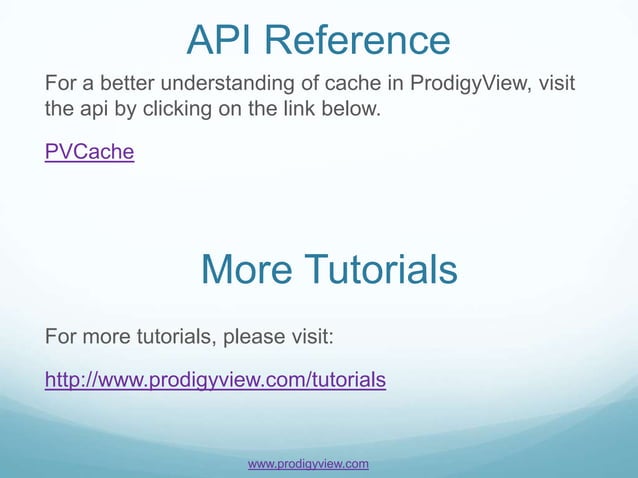 API Reference

For a better understanding of cache in ProdigyView, visit the api by clicking on the link below.

PVCache

More Tutorials

For more tutorials, please visit:

http://www.prodigyview.com/tutorials

www.prodigyview.com